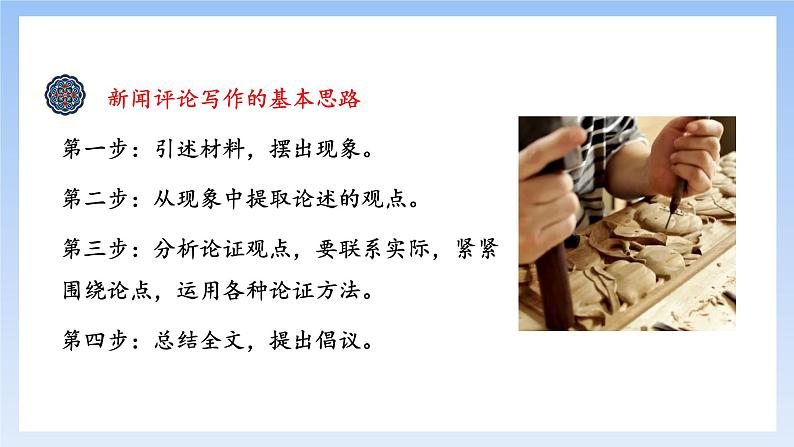 新闻评论写作的基本思路

第一步：引述材料，摆出现象。

第二步：从现象中提取论述的观点。

第三步：分析论证观点，要联系实际，紧紧围绕论点，运用各种论证方法。

第四步：总结全文，提出倡议。